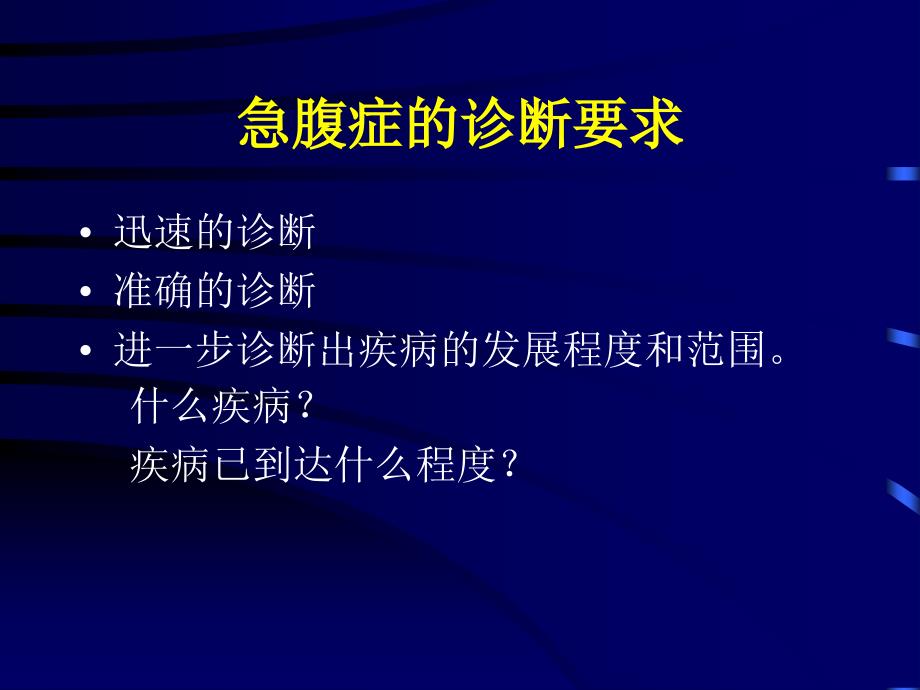 急腹症的诊断要求

• 迅速的诊断
• 准确的诊断
• 进一步诊断出疾病的发展程度和范围。
什么疾病？
疾病已到达什么程度？